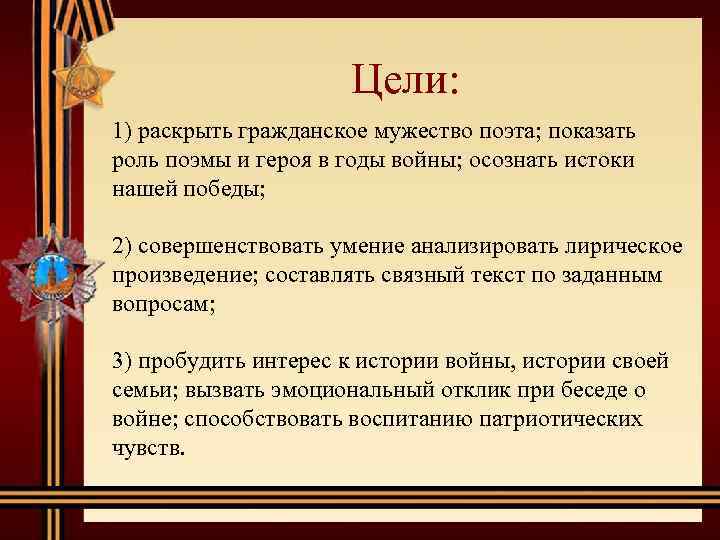 Цели:

1) раскрыть гражданское мужество поэта; показать роль поэмы и героя в годы войны; осознать истоки нашей победы;

2) совершенствовать умение анализировать лирическое произведение; составлять связный текст по заданным вопросам;

3) пробудить интерес к истории войны, истории своей семьи; вызвать эмоциональный отклик при беседе о войне; способствовать воспитанию патриотических чувств.